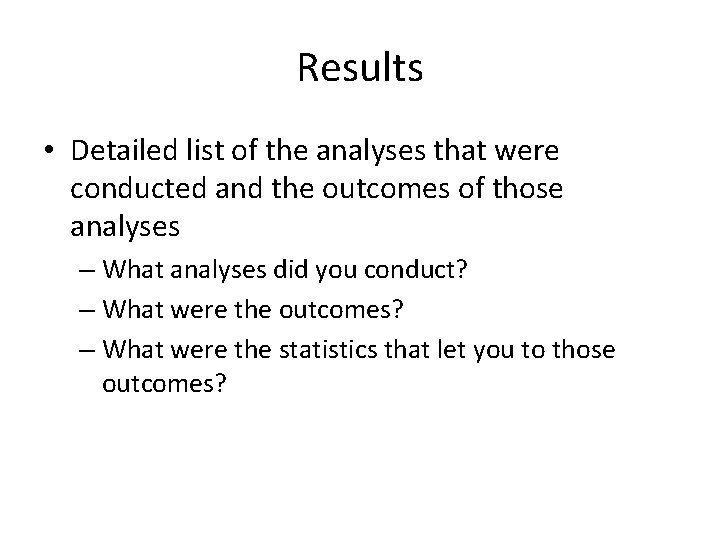 Results

• Detailed list of the analyses that were conducted and the outcomes of those analyses
– What analyses did you conduct?
– What were the outcomes?
– What were the statistics that let you to those outcomes?